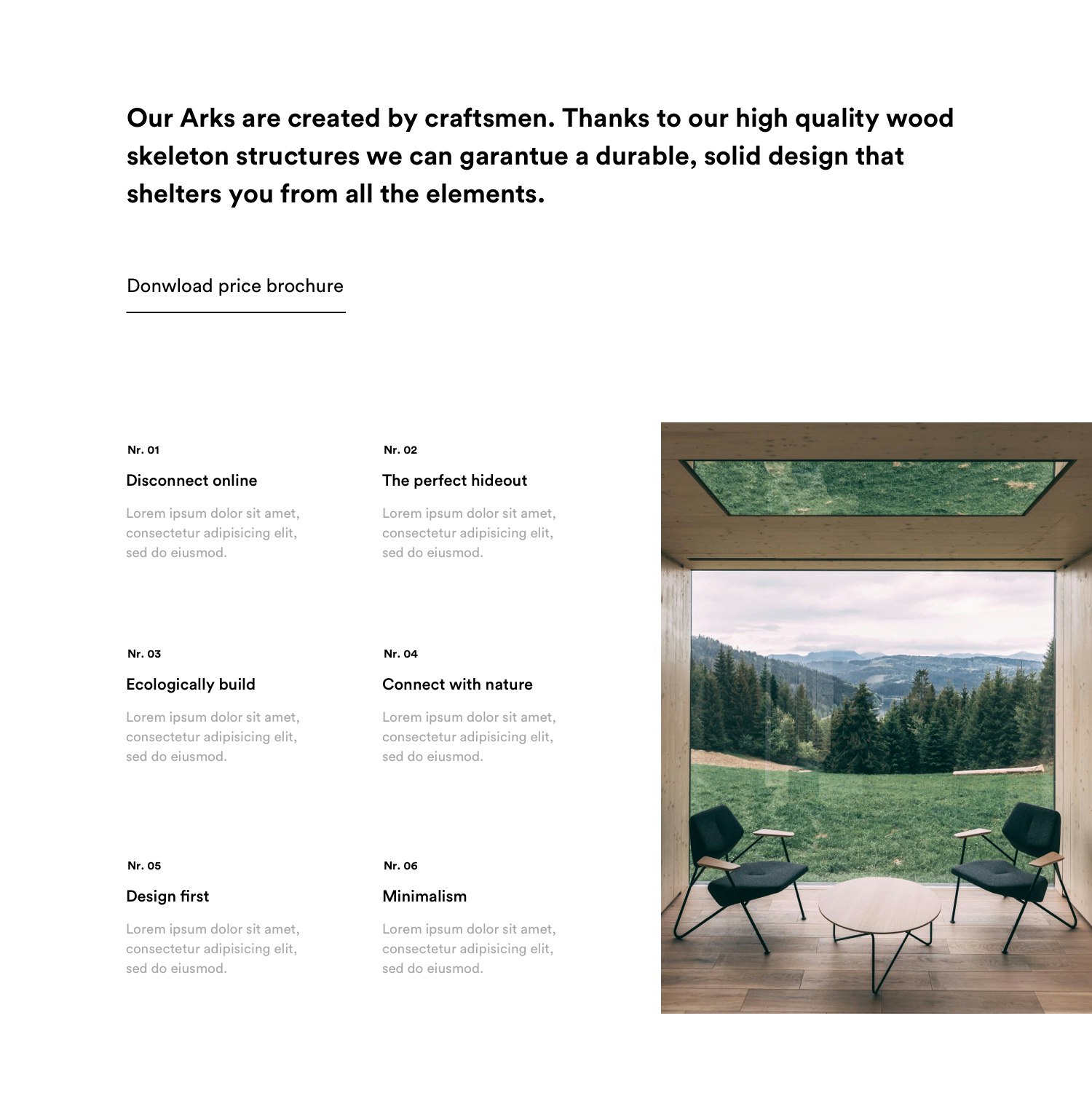 Our Arks are created by craftsmen. Thanks to our high quality wood skeleton structures we can garantue a durable, solid design that shelters you from all the elements.

Donwload price brochure

Nr. 01

Disconnect online

Lorem ipsum dolor sit amet, consectetur adipisicing elit, sed do eiusmod.

Nr. 02

The perfect hideout

Lorem ipsum dolor sit amet, consectetur adipisicing elit, sed do eiusmod.

Nr. 03

Ecologically build

Lorem ipsum dolor sit amet, consectetur adipisicing elit, sed do eiusmod.

Nr. 04

Connect with nature

Lorem ipsum dolor sit amet, consectetur adipisicing elit, sed do eiusmod.

Nr. 05

Design first

Lorem ipsum dolor sit amet, consectetur adipisicing elit, sed do eiusmod.

Nr. 06

Minimalism

Lorem ipsum dolor sit amet, consectetur adipisicing elit, sed do eiusmod.